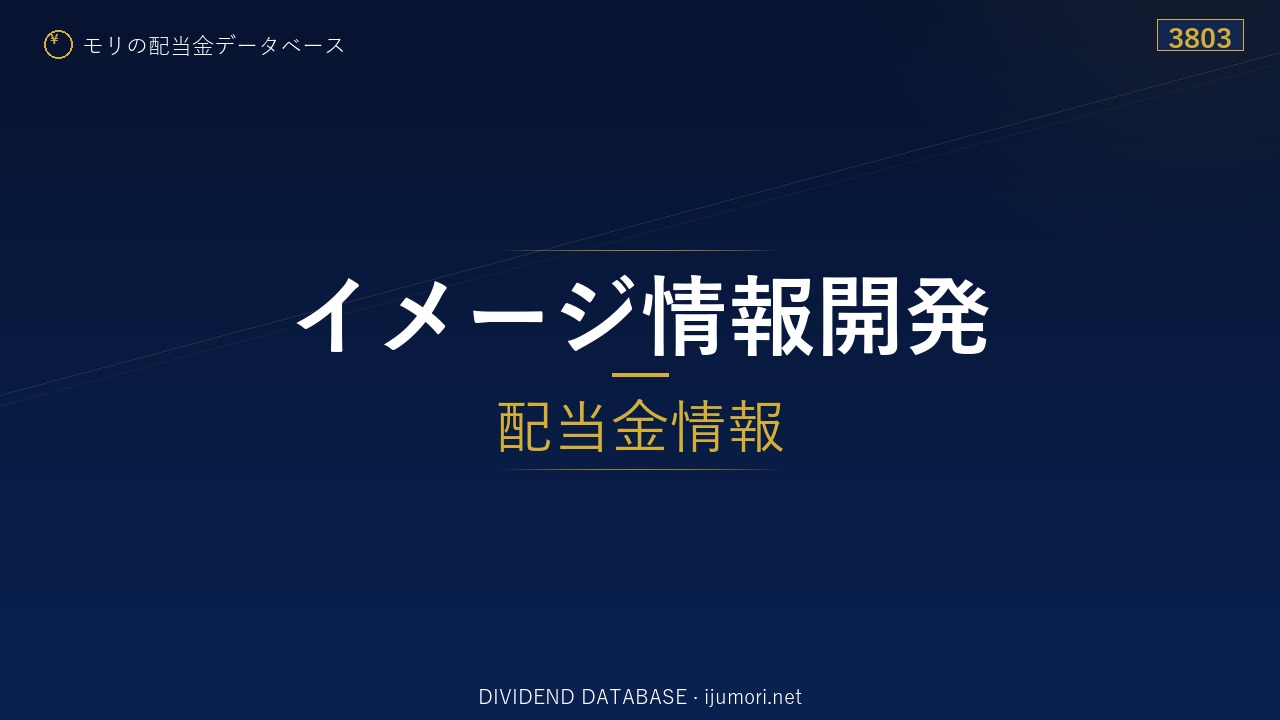 ¥ モリの配当金データベース

3803

イメージ情報開発

配当金情報

DIVIDEND DATABASE · ijumori.net